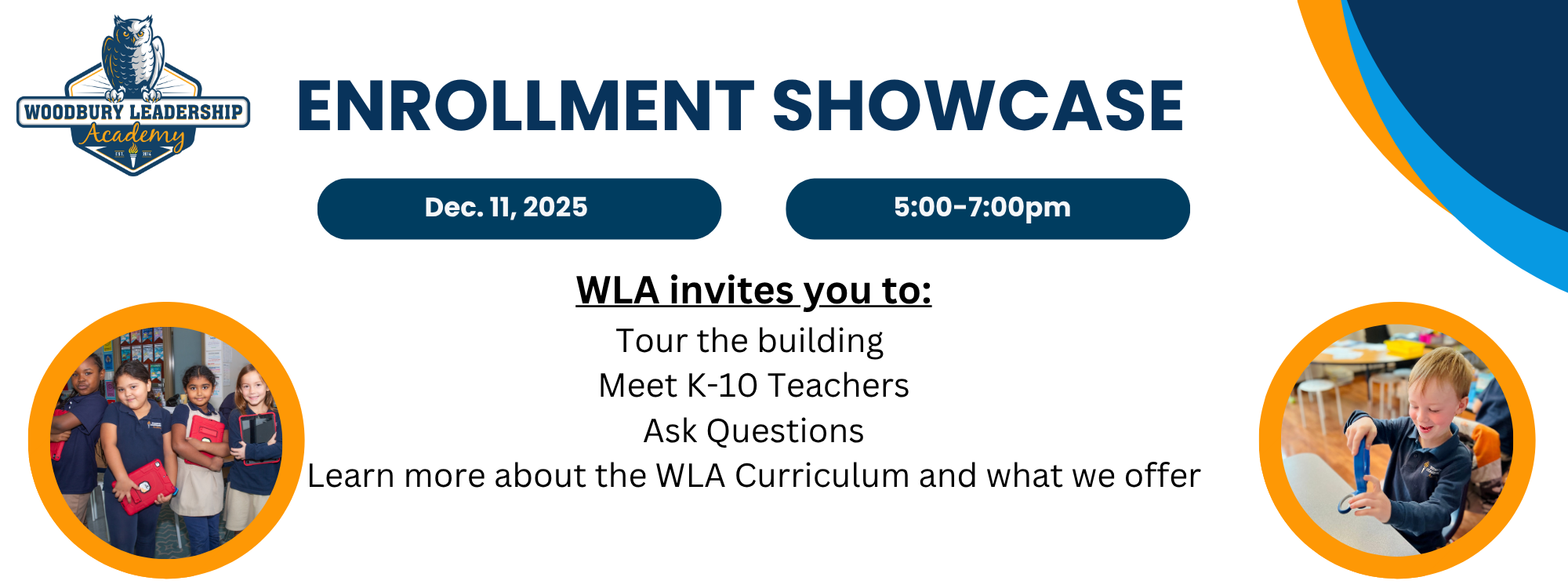 WOODBURY LEADERSHIP
Academy
EST. 2014

ENROLLMENT SHOWCASE

Dec. 11, 2025

5:00-7:00pm

WLA invites you to:

Tour the building
Meet K-10 Teachers
Ask Questions
Learn more about the WLA Curriculum and what we offer